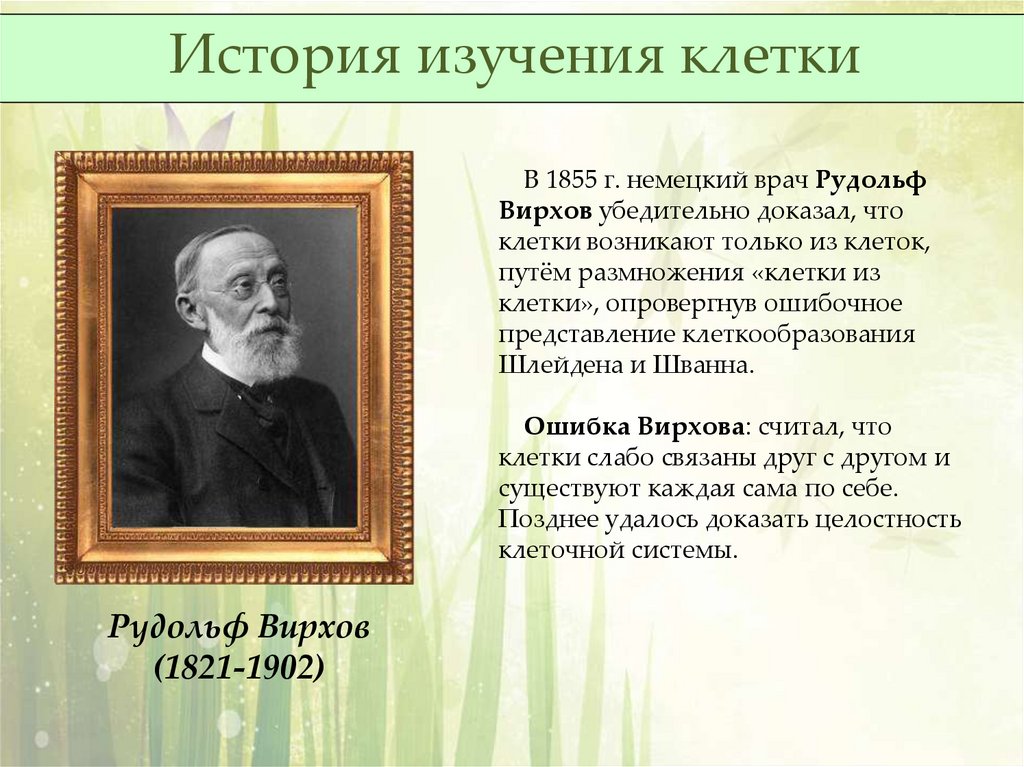 История изучения клетки

В 1855 г. немецкий врач Рудольф Вирхов убедительно доказал, что клетки возникают только из клеток, путём размножения «клетки из клетки», опровергнув ошибочное представление клеткообразования Шлейдена и Шванна.

Ошибка Вирхова: считал, что клетки слабо связаны друг с другом и существуют каждая сама по себе. Позднее удалось доказать целостность клеточной системы.

Рудольф Вирхов
(1821-1902)